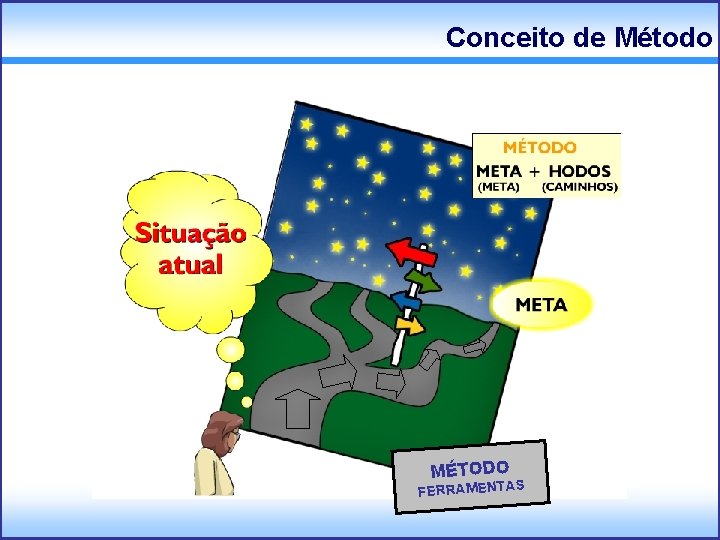 Conceito de Método

MÉTODO
META + HODOS
(META) (CAMINHOS)

Situação atual

META

MÉTODO
FERRAMENTAS